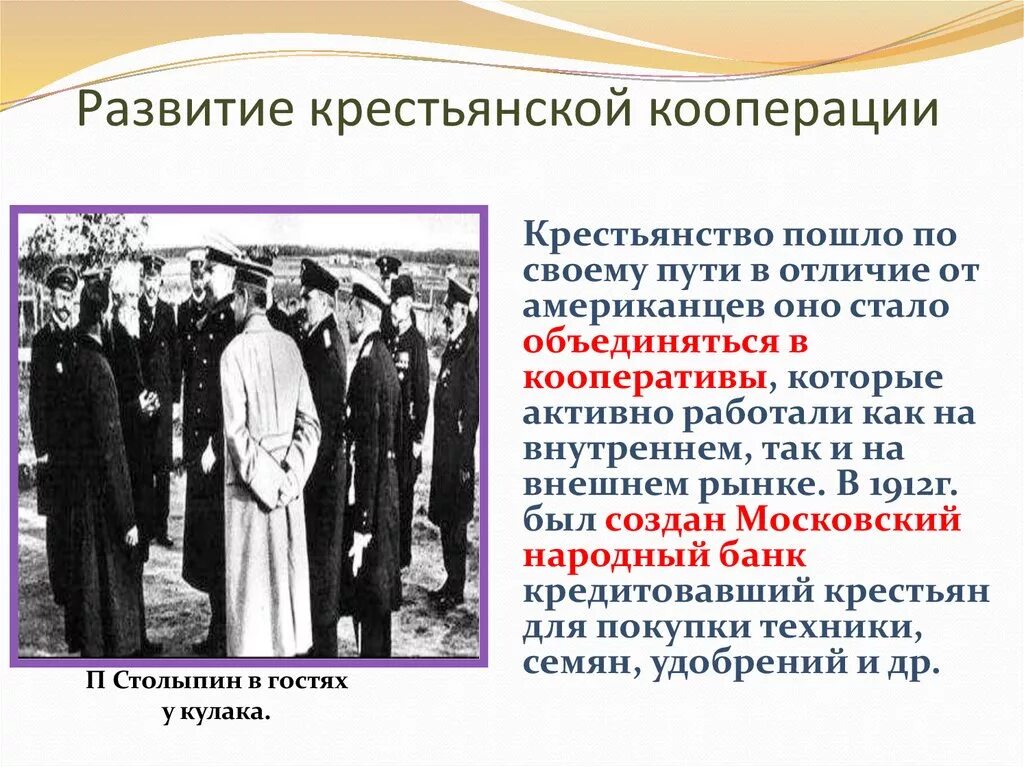 Развитие крестьянской кооперации

Крестьянство пошло по своему пути в отличие от американцев оно стало объединяться в кооперативы, которые активно работали как на внутреннем, так и на внешнем рынке. В 1912г. был создан Московский народный банк кредитовавший крестьян для покупки техники, семян, удобрений и др.

П Столыпин в гостях у кулака.